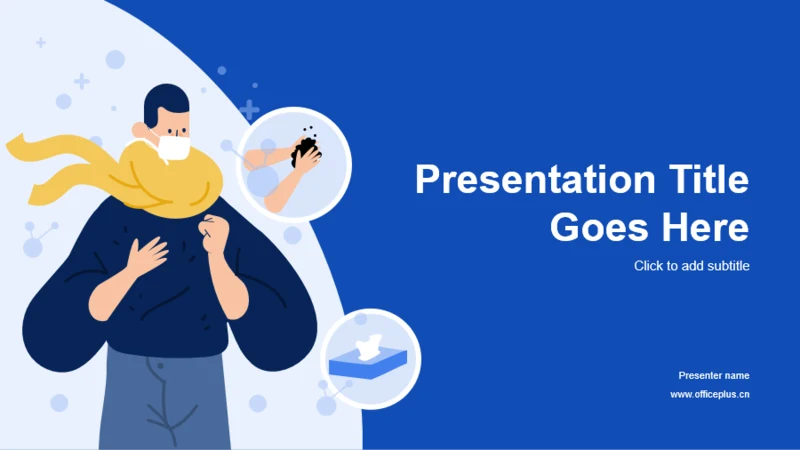 Presentation Title Goes Here

Click to add subtitle

Presenter name

www.officeplus.cn